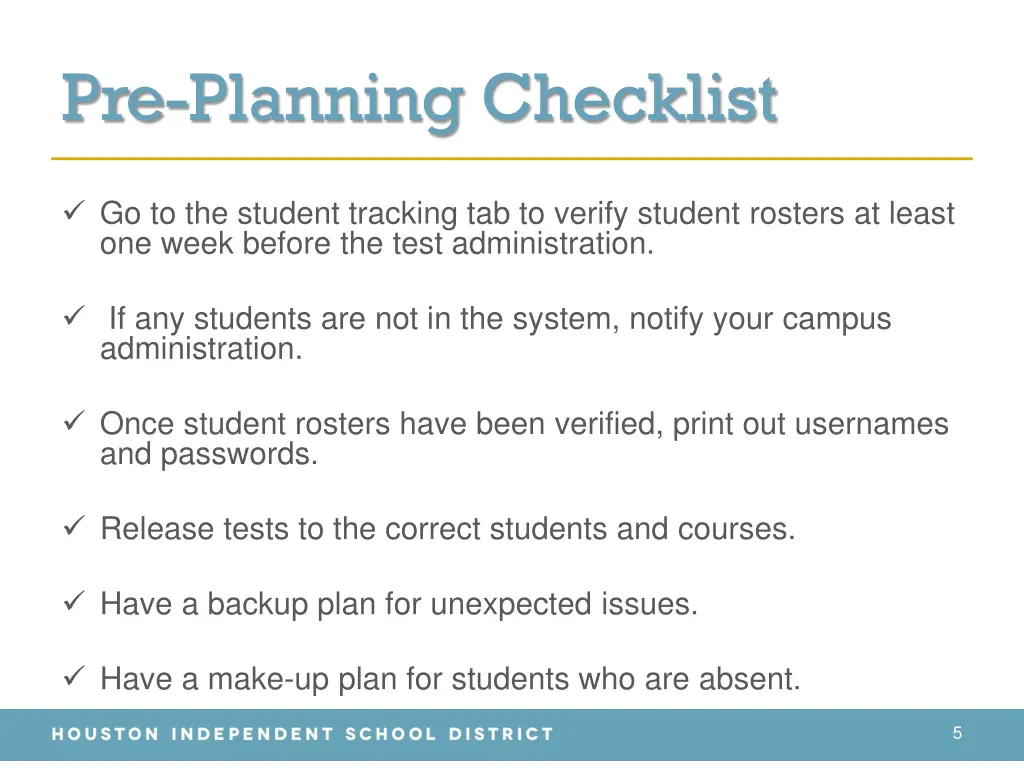 Pre-Planning Checklist

✓ Go to the student tracking tab to verify student rosters at least one week before the test administration.

✓ If any students are not in the system, notify your campus administration.

✓ Once student rosters have been verified, print out usernames and passwords.

✓ Release tests to the correct students and courses.

✓ Have a backup plan for unexpected issues.

✓ Have a make-up plan for students who are absent.

HOUSTON INDEPENDENT SCHOOL DISTRICT

5